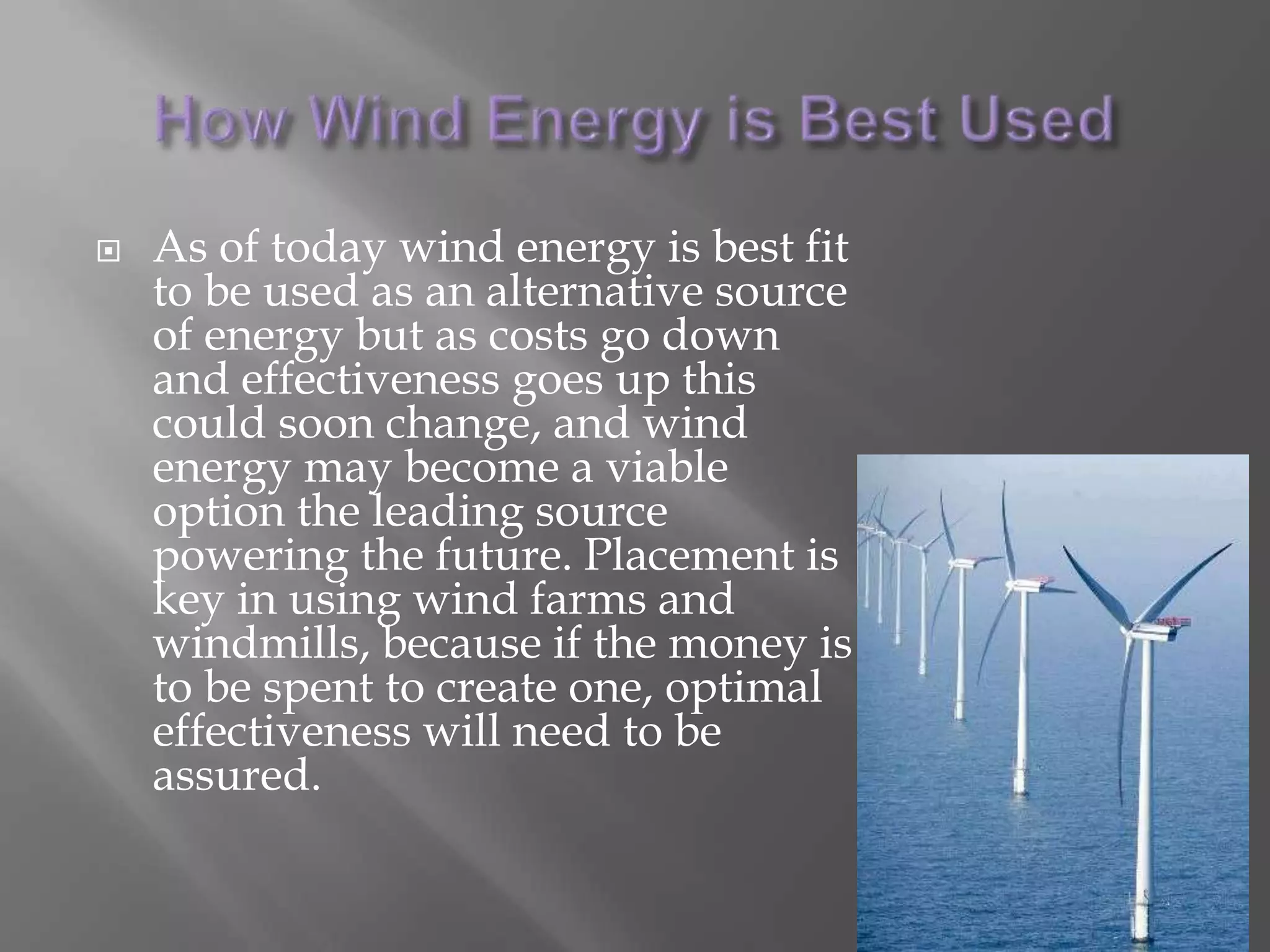 How Wind Energy is Best Used

As of today wind energy is best fit to be used as an alternative source of energy but as costs go down and effectiveness goes up this could soon change, and wind energy may become a viable option the leading source powering the future. Placement is key in using wind farms and windmills, because if the money is to be spent to create one, optimal effectiveness will need to be assured.